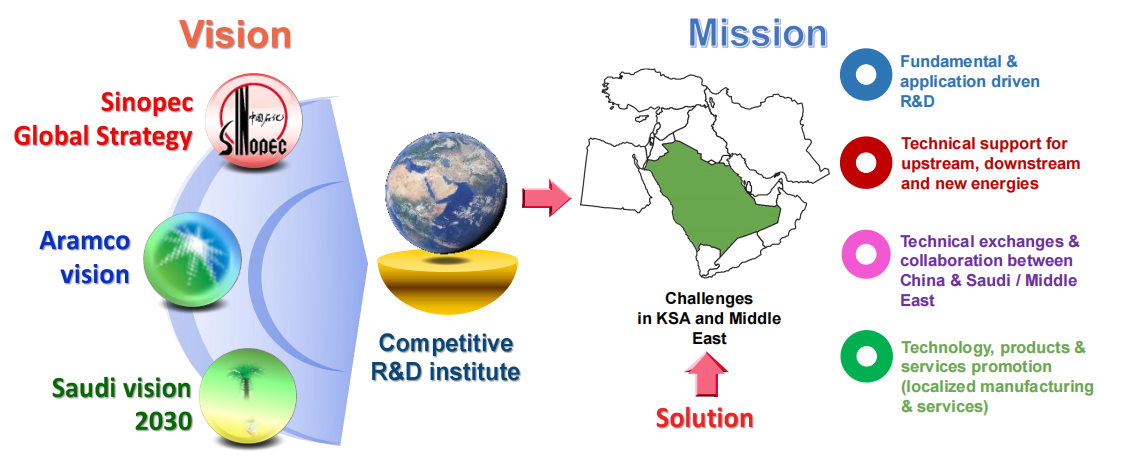 Vision

Sinopec Global Strategy

中国石化 SINOPEC

Aramco vision

Saudi vision 2030

Competitive R&D institute

Mission

Challenges in KSA and Middle East

Solution

Fundamental & application driven R&D

Technical support for upstream, downstream and new energies

Technical exchanges & collaboration between China & Saudi / Middle East

Technology, products & services promotion (localized manufacturing & services)